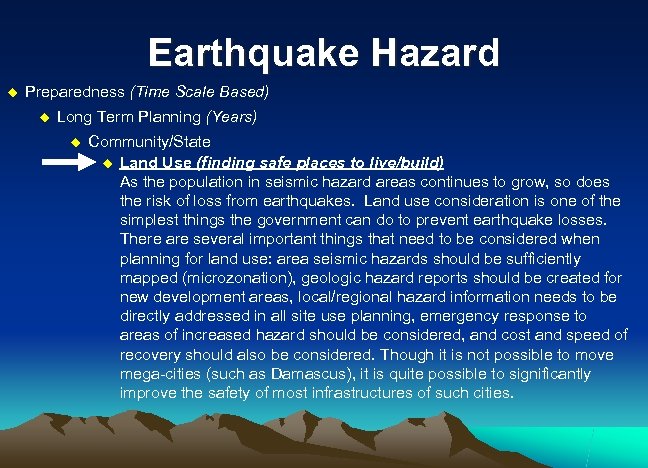 Earthquake Hazard

Preparedness (Time Scale Based)

Long Term Planning (Years)

Community/State

Land Use (finding safe places to live/build)
As the population in seismic hazard areas continues to grow, so does the risk of loss from earthquakes. Land use consideration is one of the simplest things the government can do to prevent earthquake losses. There are several important things that need to be considered when planning for land use: area seismic hazards should be sufficiently mapped (microzonation), geologic hazard reports should be created for new development areas, local/regional hazard information needs to be directly addressed in all site use planning, emergency response to areas of increased hazard should be considered, and cost and speed of recovery should also be considered. Though it is not possible to move mega-cities (such as Damascus), it is quite possible to significantly improve the safety of most infrastructures of such cities.